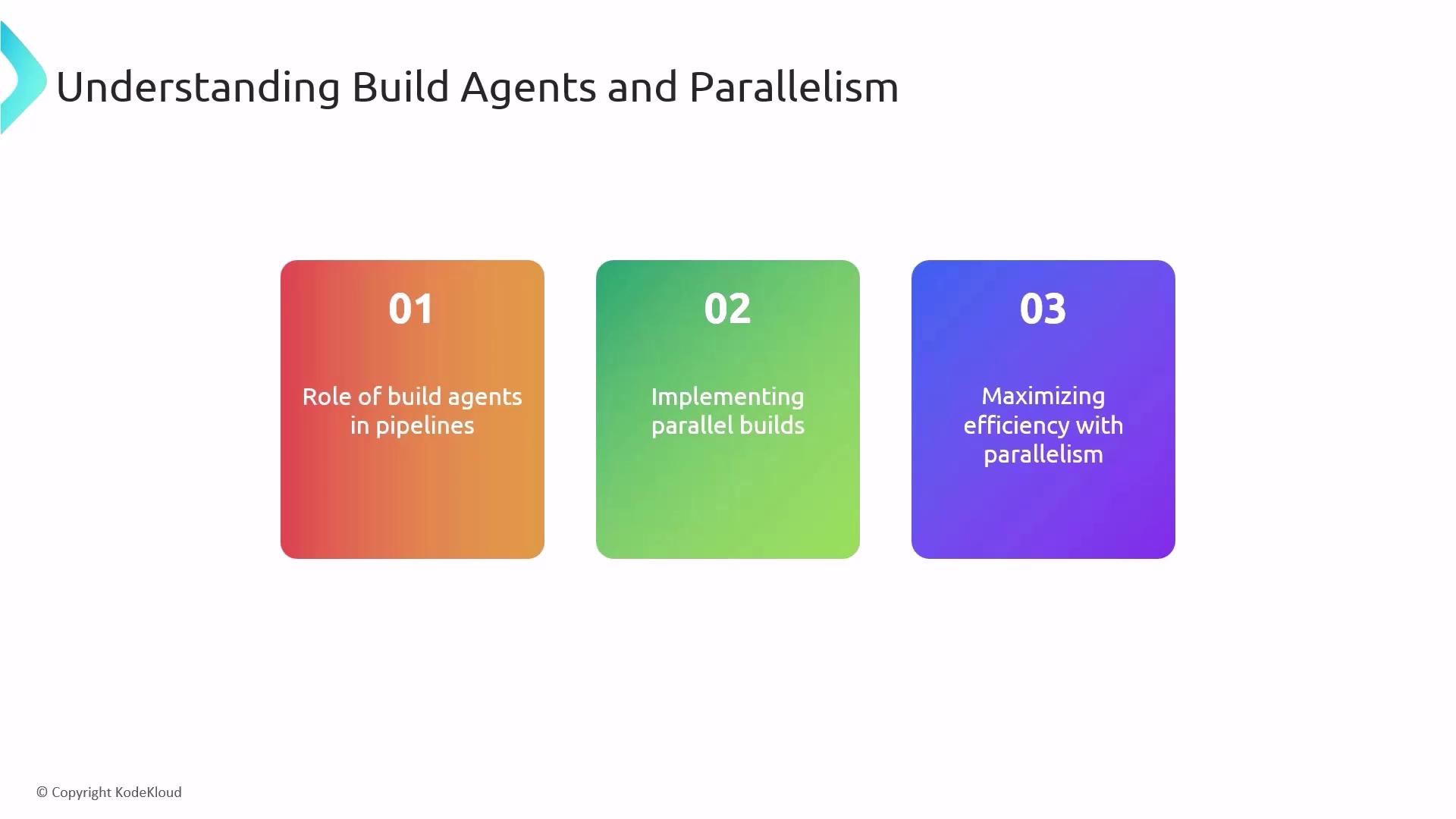 Understanding Build Agents and Parallelism

01

Role of build agents in pipelines

02

Implementing parallel builds

03

Maximizing efficiency with parallelism

© Copyright KodeKloud